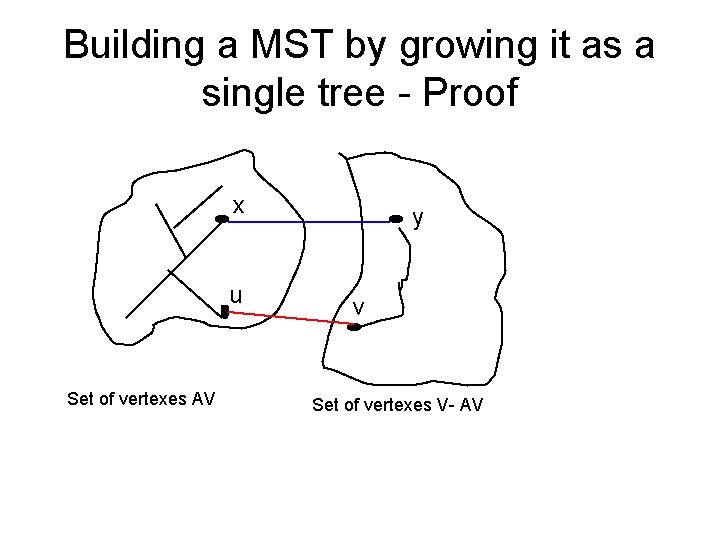 Building a MST by growing it as a single tree - Proof

x

y

u

v

Set of vertexes AV

Set of vertexes V- AV